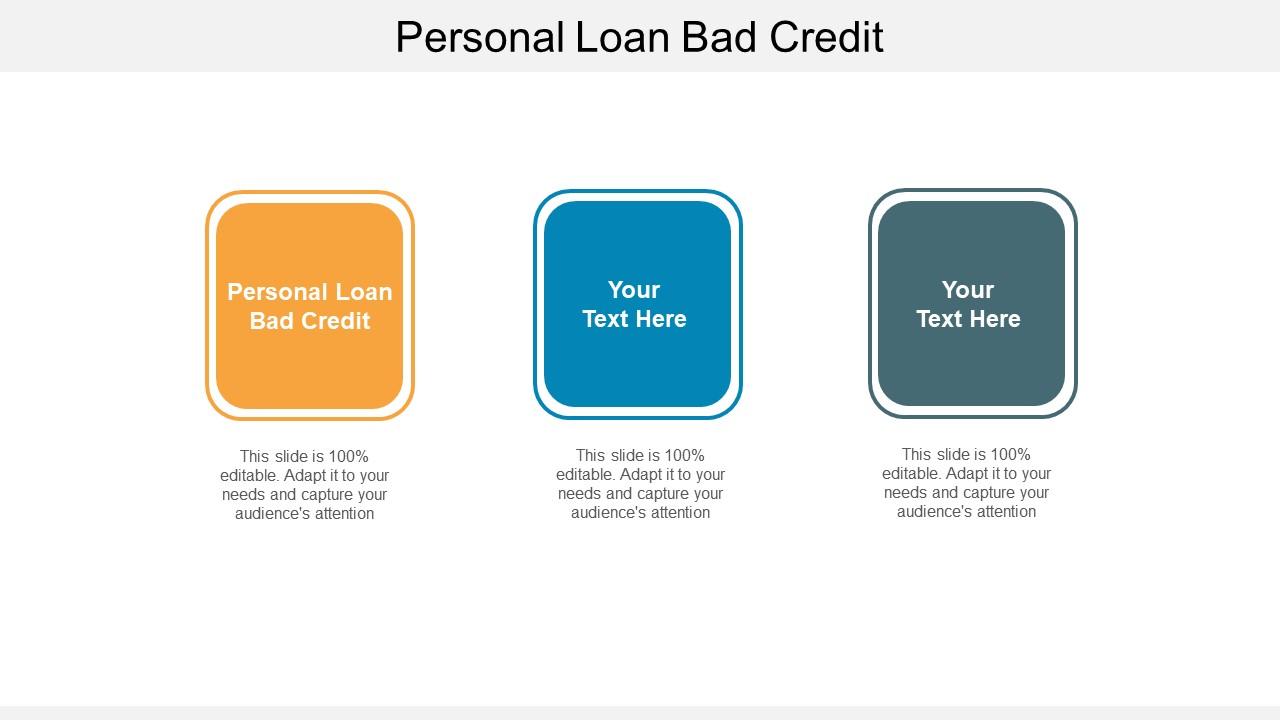 Personal Loan Bad Credit

Personal Loan Bad Credit

This slide is 100% editable. Adapt it to your needs and capture your audience's attention

Your Text Here

This slide is 100% editable. Adapt it to your needs and capture your audience's attention

Your Text Here

This slide is 100% editable. Adapt it to your needs and capture your audience's attention